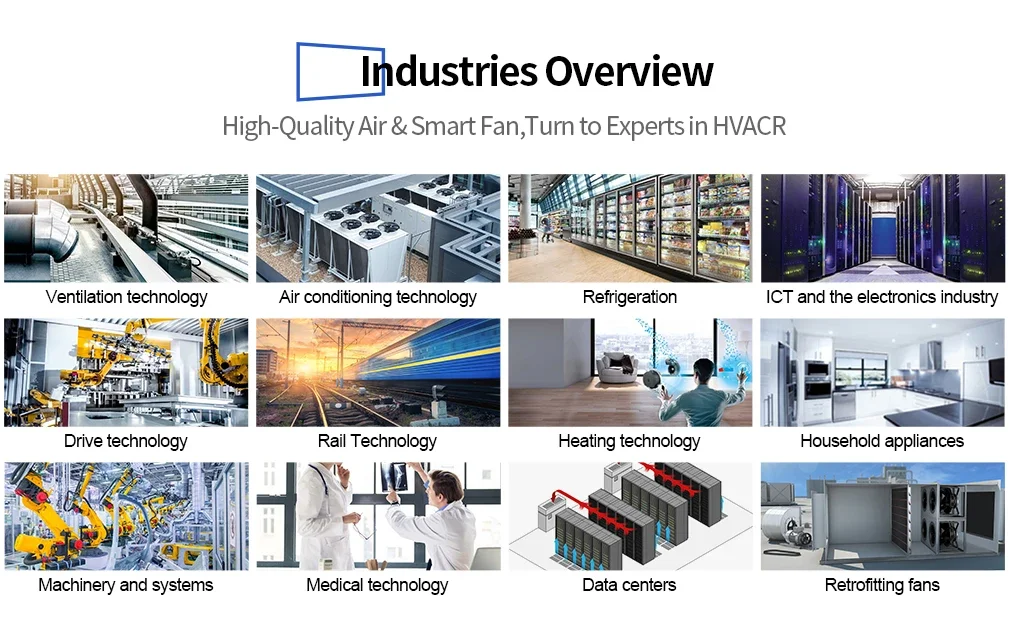 Industries Overview

High-Quality Air & Smart Fan,Turn to Experts in HVACR

Ventilation technology

Air conditioning technology

Refrigeration

ICT and the electronics industry

Drive technology

Rail Technology

Heating technology

Household appliances

Machinery and systems

Medical technology

Data centers

Retrofitting fans